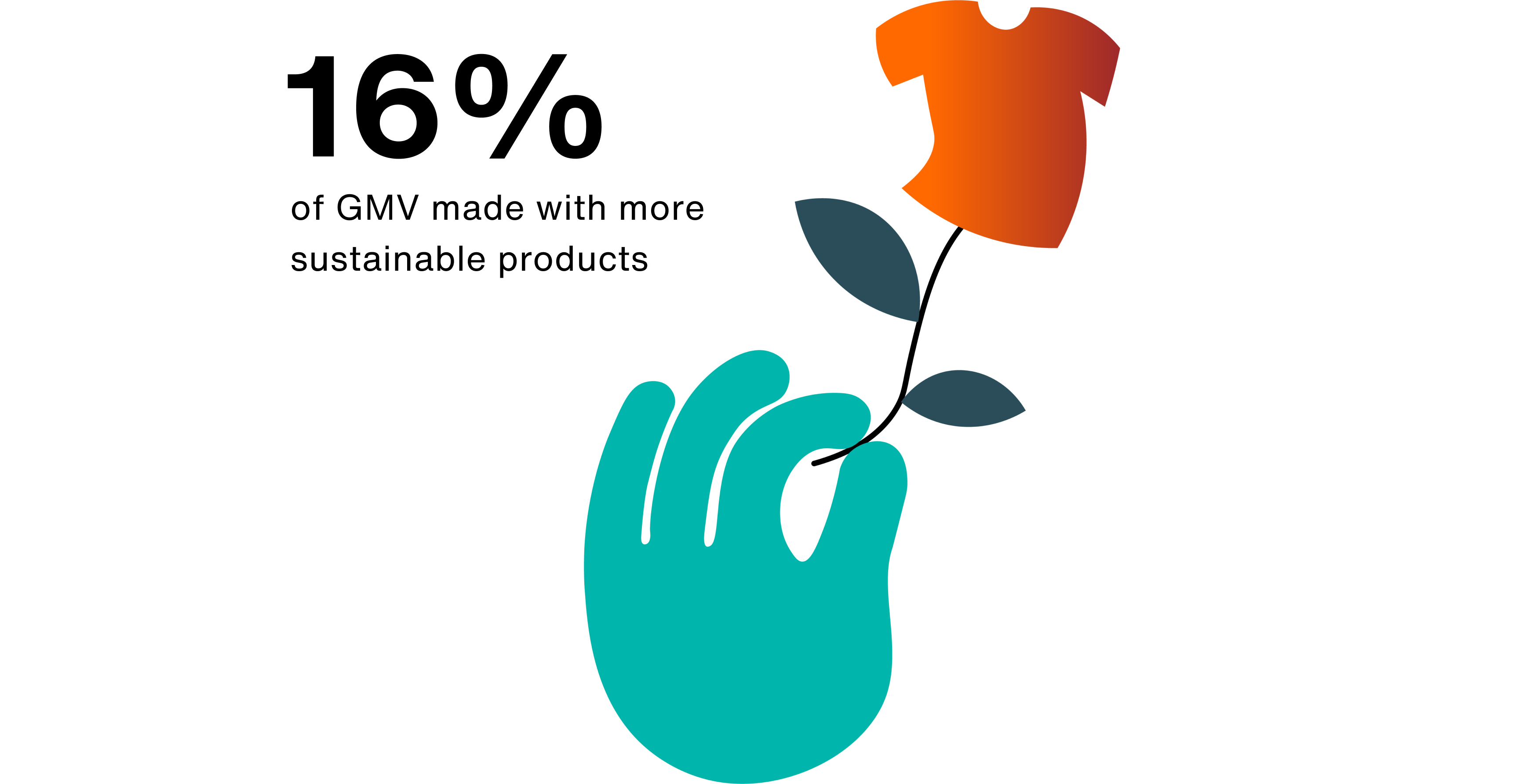 16%

of GMV made with more sustainable products